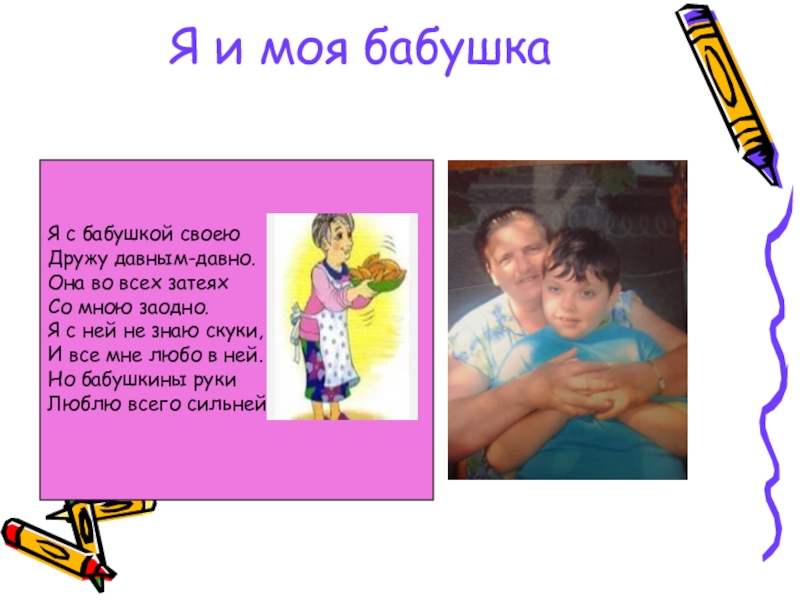 Я и моя бабушка

Я с бабушкой своею
Дружу давным-давно.
Она во всех затеях
Со мною заодно.
Я с ней не знаю скуки,
И все мне любо в ней.
Но бабушкины руки
Люблю всего сильней